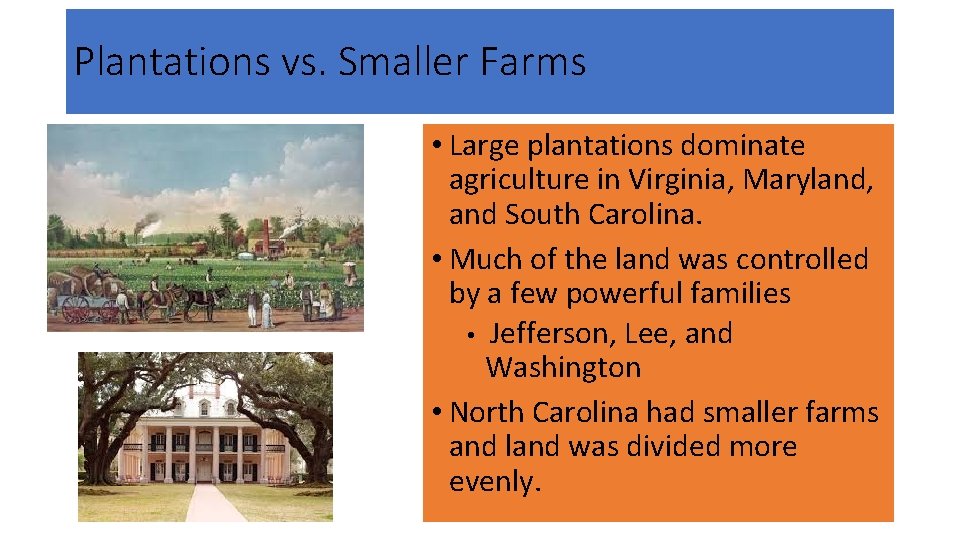 Plantations vs. Smaller Farms

• Large plantations dominate agriculture in Virginia, Maryland, and South Carolina.

• Much of the land was controlled by a few powerful families

• Jefferson, Lee, and Washington

• North Carolina had smaller farms and land was divided more evenly.